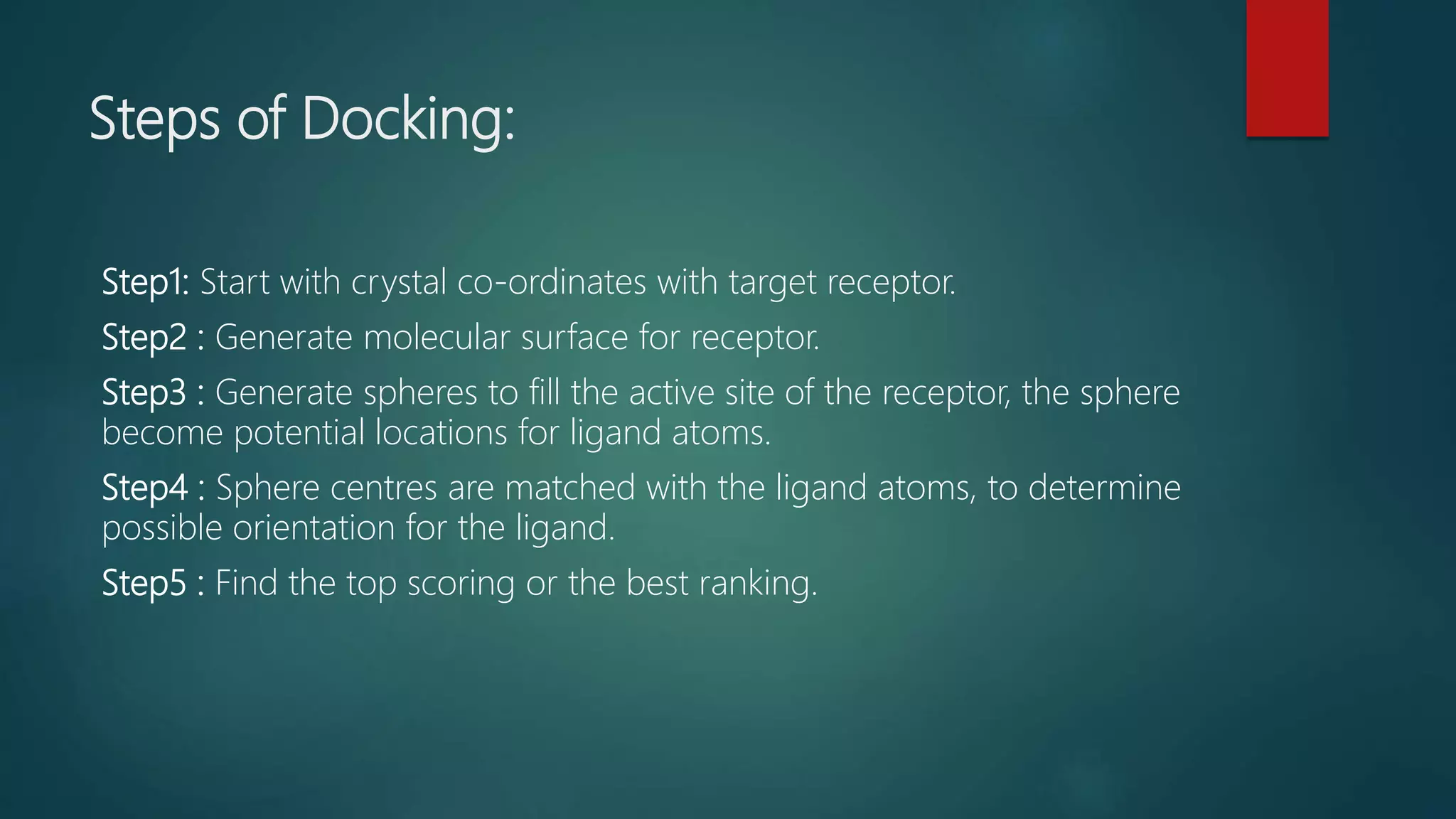 Steps of Docking:

Step1: Start with crystal co-ordinates with target receptor.

Step2 : Generate molecular surface for receptor.

Step3 : Generate spheres to fill the active site of the receptor, the sphere become potential locations for ligand atoms.

Step4 : Sphere centres are matched with the ligand atoms, to determine possible orientation for the ligand.

Step5 : Find the top scoring or the best ranking.